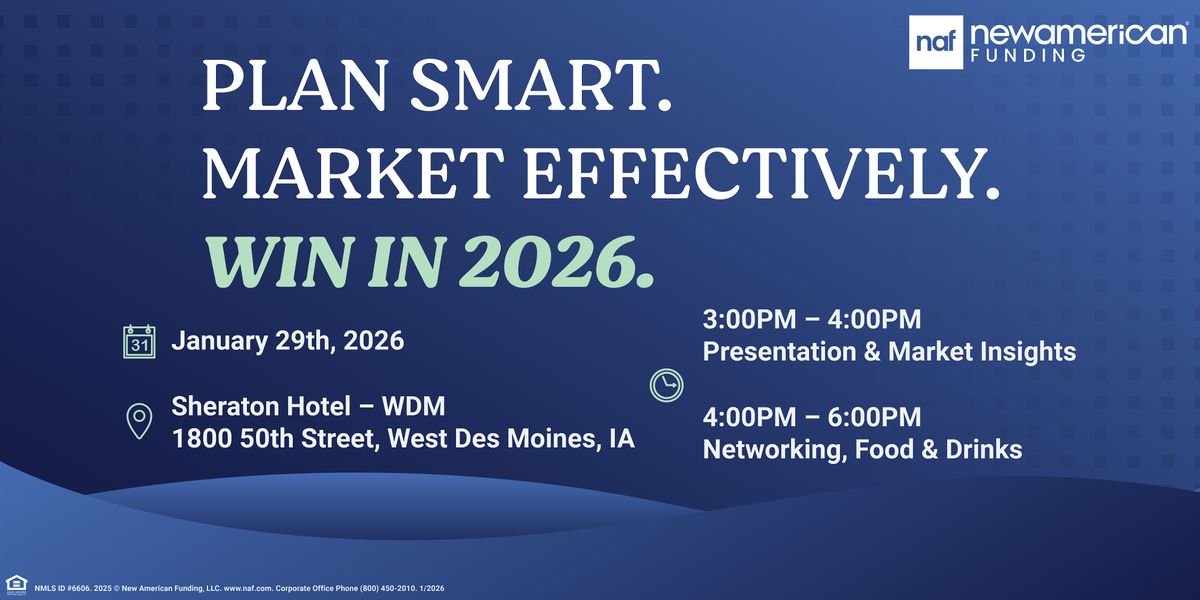 naf newamerican FUNDING

PLAN SMART.
MARKET EFFECTIVELY.
WIN IN 2026.

31

January 29th, 2026

Sheraton Hotel – WDM
1800 50th Street, West Des Moines, IA

3:00PM – 4:00PM
Presentation & Market Insights

4:00PM – 6:00PM
Networking, Food & Drinks

NMLS ID #6606. 2025 © New American Funding, LLC. www.naf.com. Corporate Office Phone (800) 450-2010. 1/2026